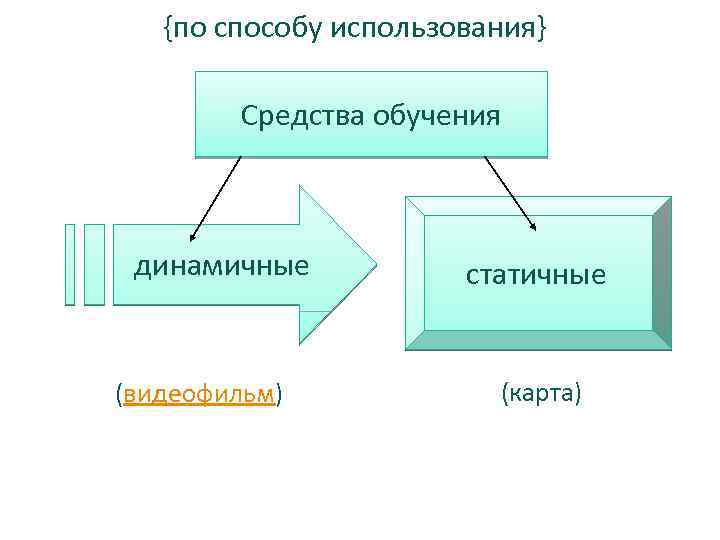 {по способу использования}

Средства обучения

динамичные

статичные

(видеофильм)

(карта)